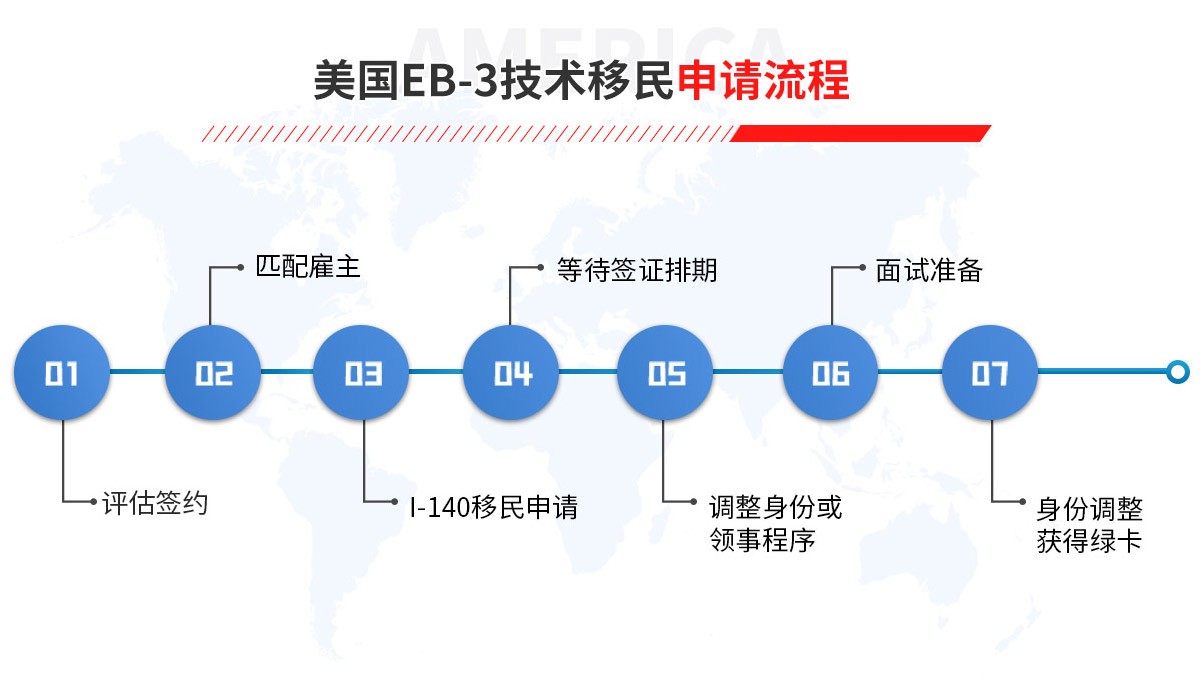 AMERICA

美国EB-3技术移民申请流程

01
评估签约

02
匹配雇主

03
I-140移民申请

04
等待签证排期

05
调整身份或领事程序

06
面试准备

07
身份调整获得绿卡